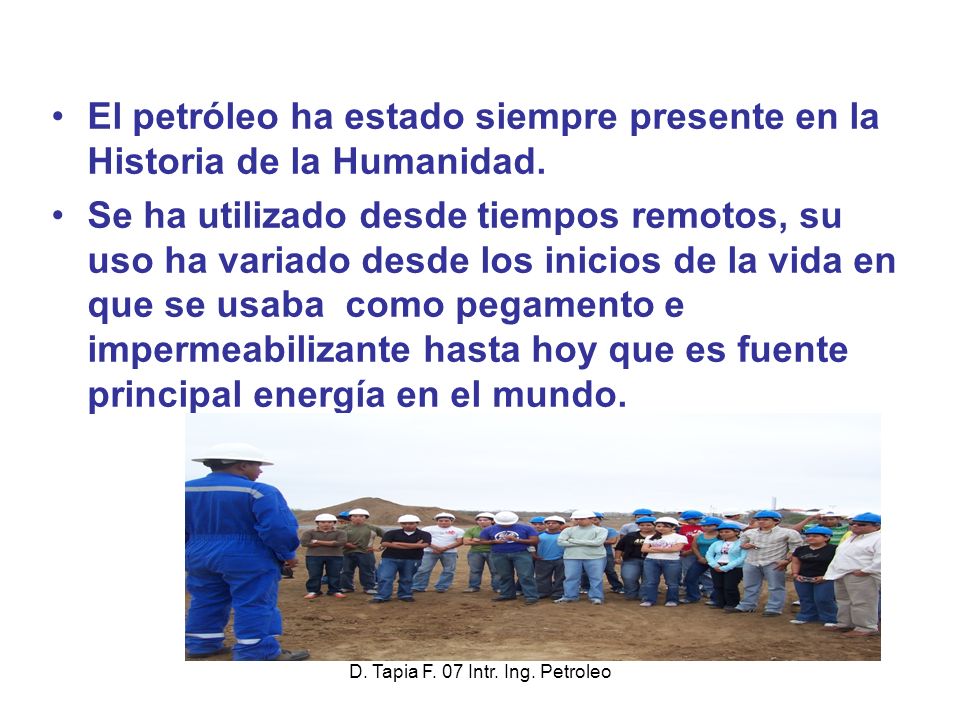 • El petróleo ha estado siempre presente en la Historia de la Humanidad.

• Se ha utilizado desde tiempos remotos, su uso ha variado desde los inicios de la vida en que se usaba como pegamento e impermeabilizante hasta hoy que es fuente principal energía en el mundo.

D. Tapia F. 07 Intr. Ing. Petroleo